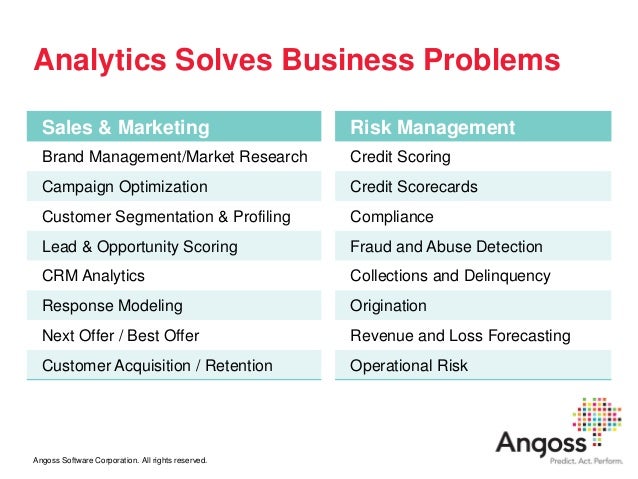 Analytics Solves Business Problems

| Sales & Marketing |
|---|
| Brand Management/Market Research |
| Campaign Optimization |
| Customer Segmentation & Profiling |
| Lead & Opportunity Scoring |
| CRM Analytics |
| Response Modeling |
| Next Offer / Best Offer |
| Customer Acquisition / Retention |

| Risk Management |
|---|
| Credit Scoring |
| Credit Scorecards |
| Compliance |
| Fraud and Abuse Detection |
| Collections and Delinquency |
| Origination |
| Revenue and Loss Forecasting |
| Operational Risk |

Angoss Software Corporation. All rights reserved.

Angoss
Predict. Act. Perform.